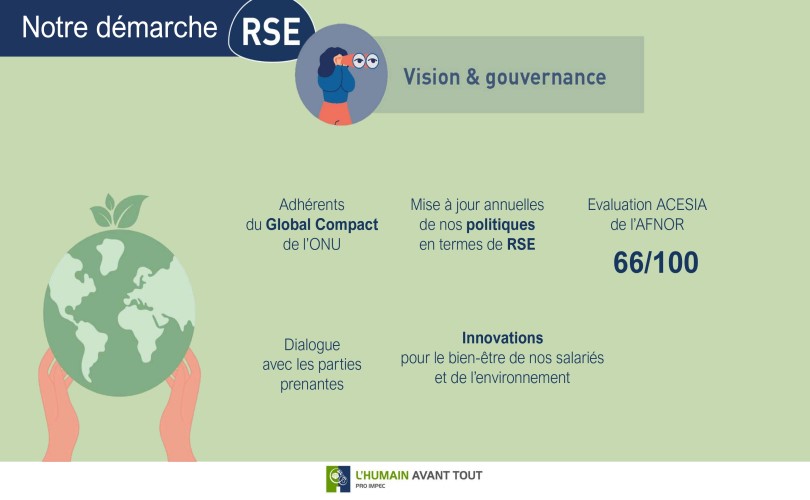 Notre démarche RSE

Vision & gouvernance

Adhérents du Global Compact de l'ONU

Mise à jour annuelles de nos politiques en termes de RSE

Evaluation ACESIA de l'AFNOR

66/100

Dialogue avec les parties prenantes

Innovations pour le bien-être de nos salariés et de l'environnement

L'HUMAIN AVANT TOUT
PRO IMPEC